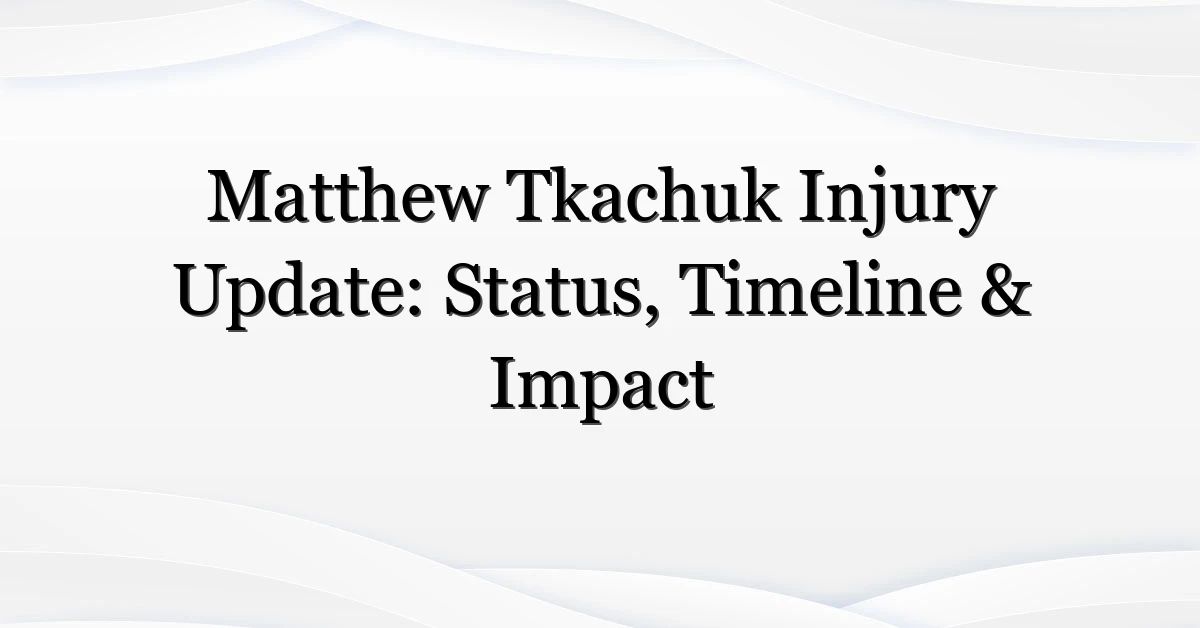 Matthew Tkachuk Injury Update: Status, Timeline & Impact